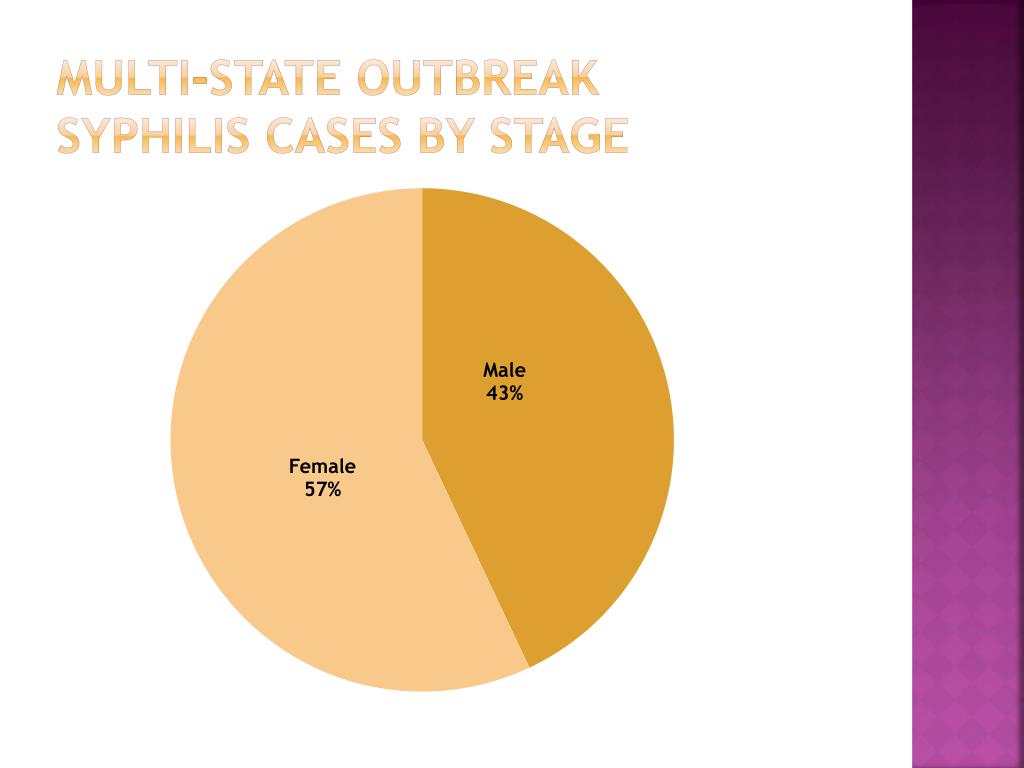 MULTI-STATE OUTBREAK SYPHILIS CASES BY STAGE

Male
43%

Female
57%